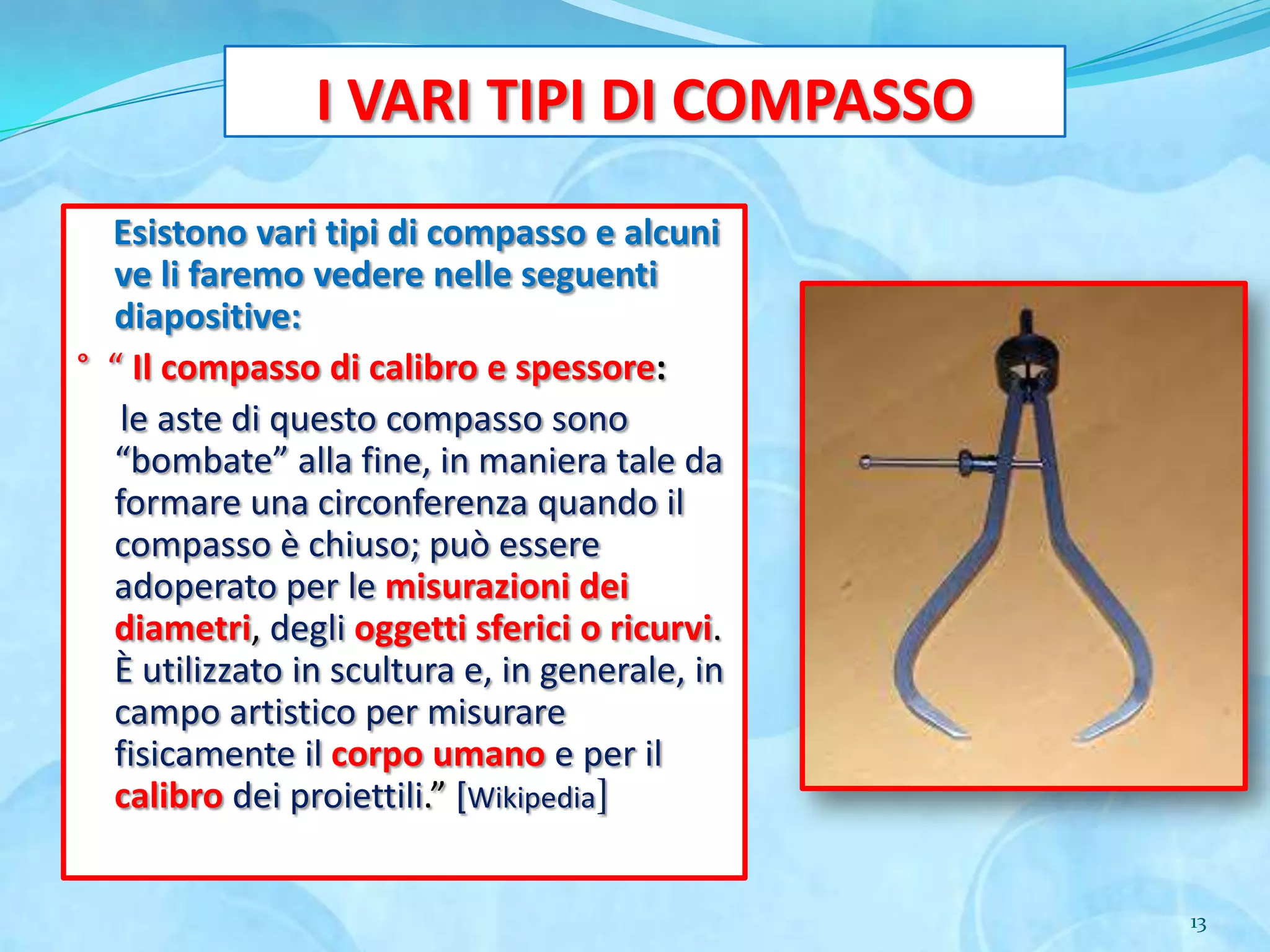 I VARI TIPI DI COMPASSO

Esistono vari tipi di compasso e alcuni ve li faremo vedere nelle seguenti diapositive:

° “ Il compasso di calibro e spessore:

le aste di questo compasso sono “bombate” alla fine, in maniera tale da formare una circonferenza quando il compasso è chiuso; può essere adoperato per le misurazioni dei diametri, degli oggetti sferici o ricurvi. È utilizzato in scultura e, in generale, in campo artistico per misurare fisicamente il corpo umano e per il calibro dei proiettili.” [Wikipedia]

13